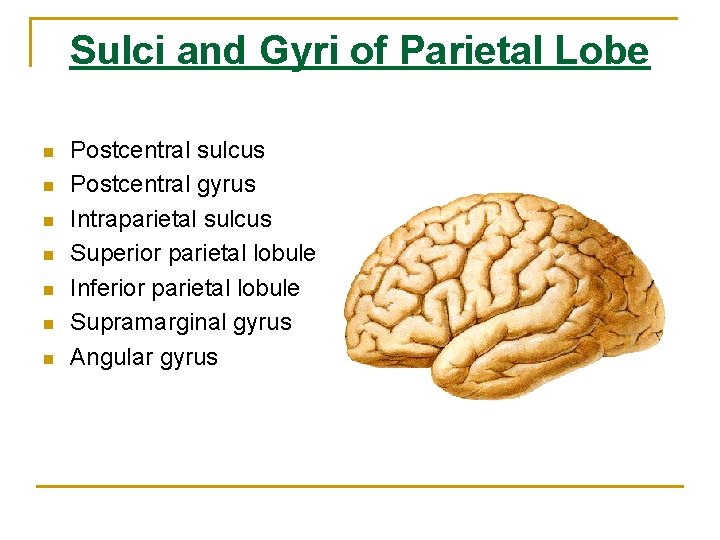 Sulci and Gyri of Parietal Lobe

- Postcentral sulcus
- Postcentral gyrus
- Intraparietal sulcus
- Superior parietal lobule
- Inferior parietal lobule
- Supramarginal gyrus
- Angular gyrus